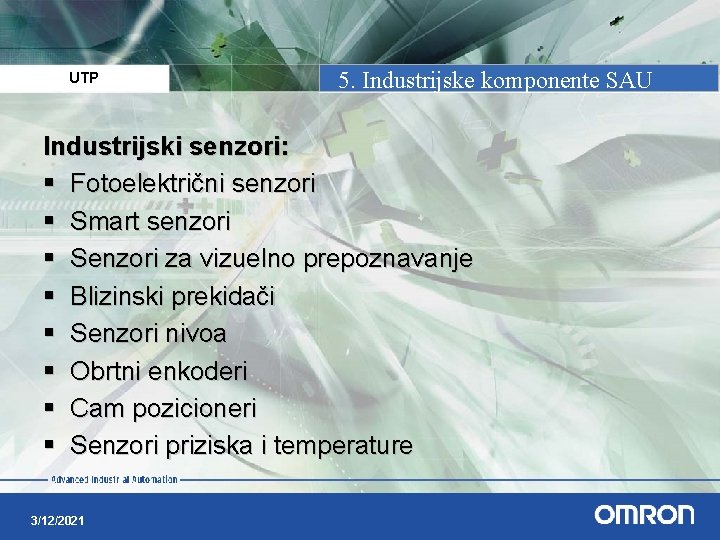 UTP

5. Industrijske komponente SAU

Industrijski senzori:
▪ Fotoelektrični senzori
▪ Smart senzori
▪ Senzori za vizuelno prepoznavanje
▪ Blizinski prekidači
▪ Senzori nivoa
▪ Obrtni enkoderi
▪ Cam pozicioneri
▪ Senzori priziska i temperature

Advanced Industrial Automation

3/12/2021

OMRON